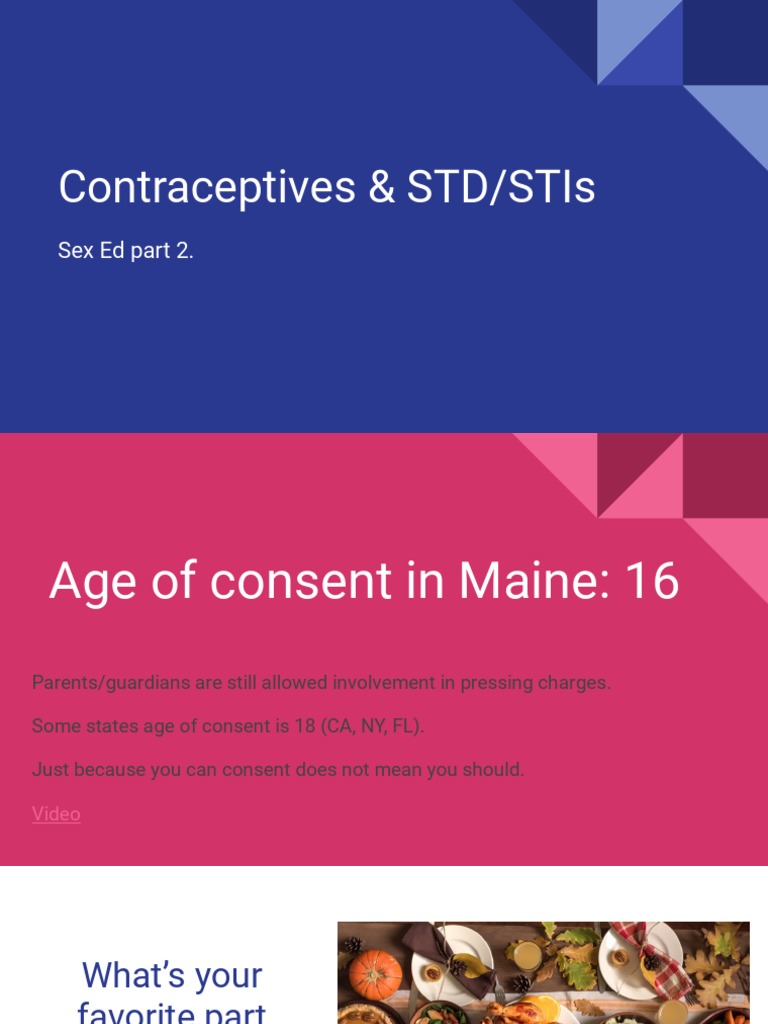 Contraceptives & STD/STIs

Sex Ed part 2.

Age of consent in Maine: 16

Parents/guardians are still allowed involvement in pressing charges.

Some states age of consent is 18 (CA, NY, FL).

Just because you can consent does not mean you should.

Video

What's your favorite part